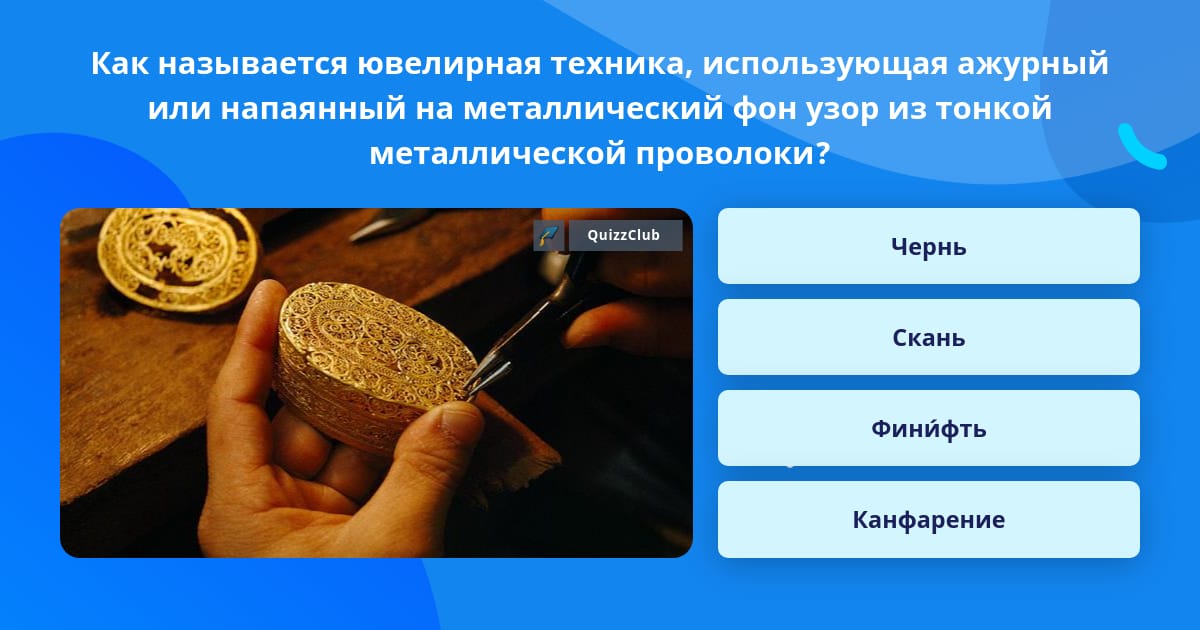 Как называется ювелирная техника, использующая ажурный или напаянный на металлический фон узор из тонкой металлической проволоки?

QuizzClub

Чернь

Скань

Фини́фть

Канфарение